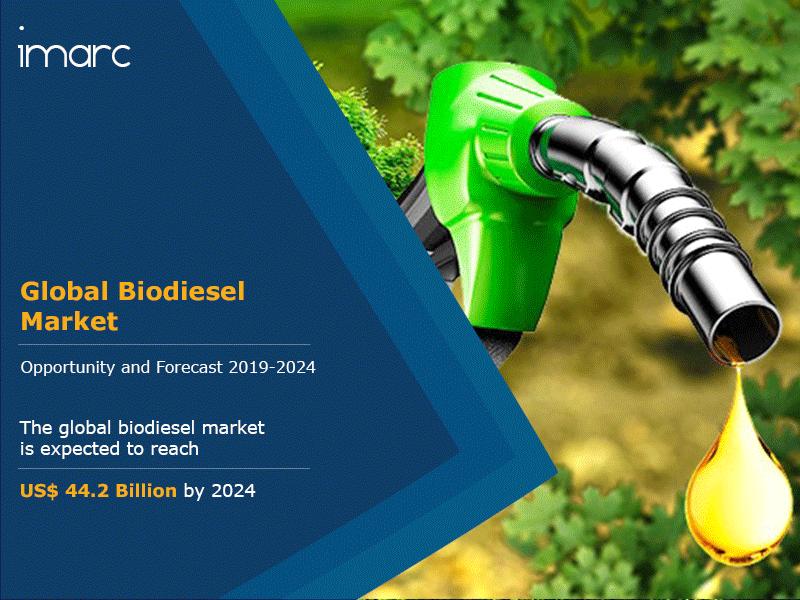 imarc

Global Biodiesel Market

Opportunity and Forecast 2019-2024

The global biodiesel market is expected to reach

US$ 44.2 Billion by 2024